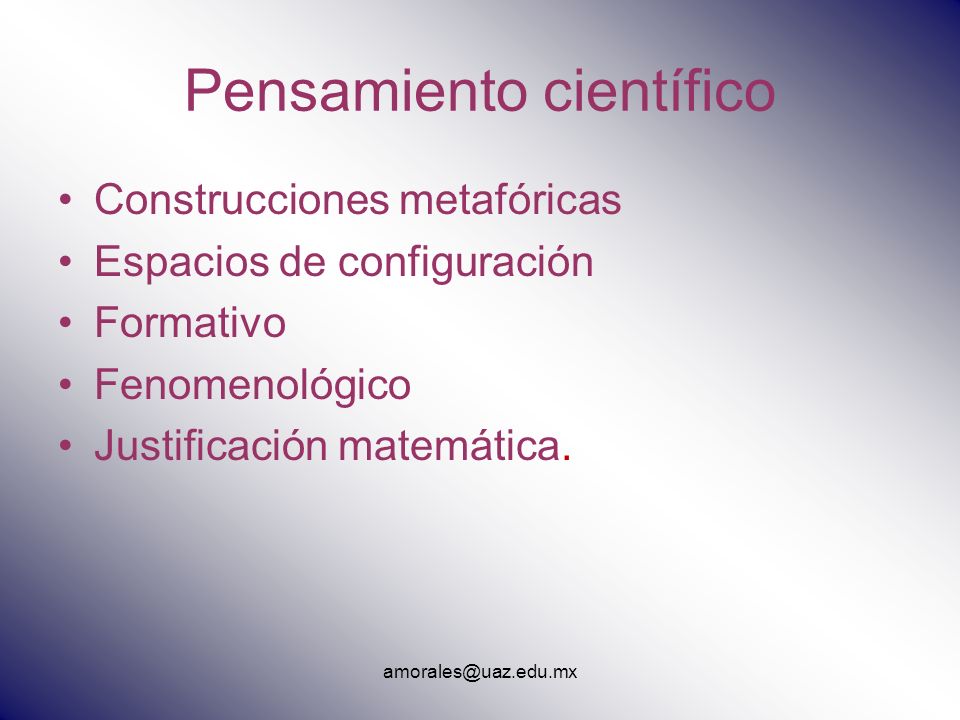 Pensamiento científico

• Construcciones metafóricas
• Espacios de configuración
• Formativo
• Fenomenológico
• Justificación matemática.

amorales@uaz.edu.mx